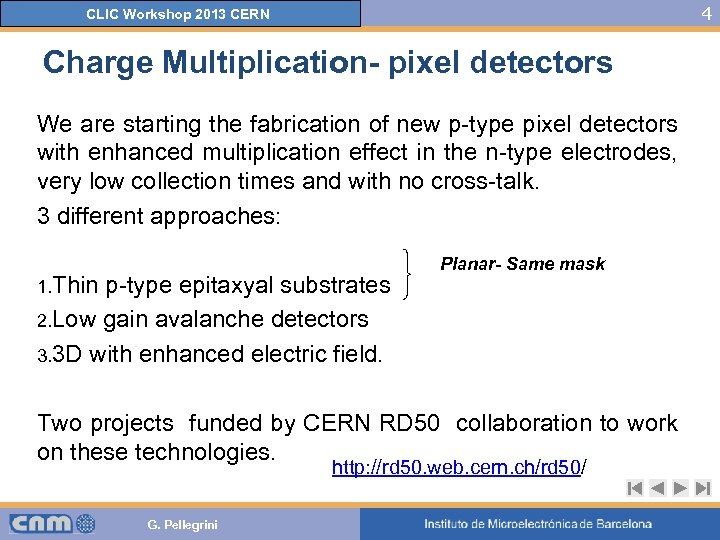 CLIC Workshop 2013 CERN

4

Charge Multiplication- pixel detectors

We are starting the fabrication of new p-type pixel detectors with enhanced multiplication effect in the n-type electrodes, very low collection times and with no cross-talk.

3 different approaches:

Planar- Same mask

1.Thin p-type epitaxyal substrates
2.Low gain avalanche detectors
3.3D with enhanced electric field.

Two projects funded by CERN RD50 collaboration to work on these technologies.

http://rd50.web.cern.ch/rd50/

cnm

G. Pellegrini

Instituto de Microelectrónica de Barcelona